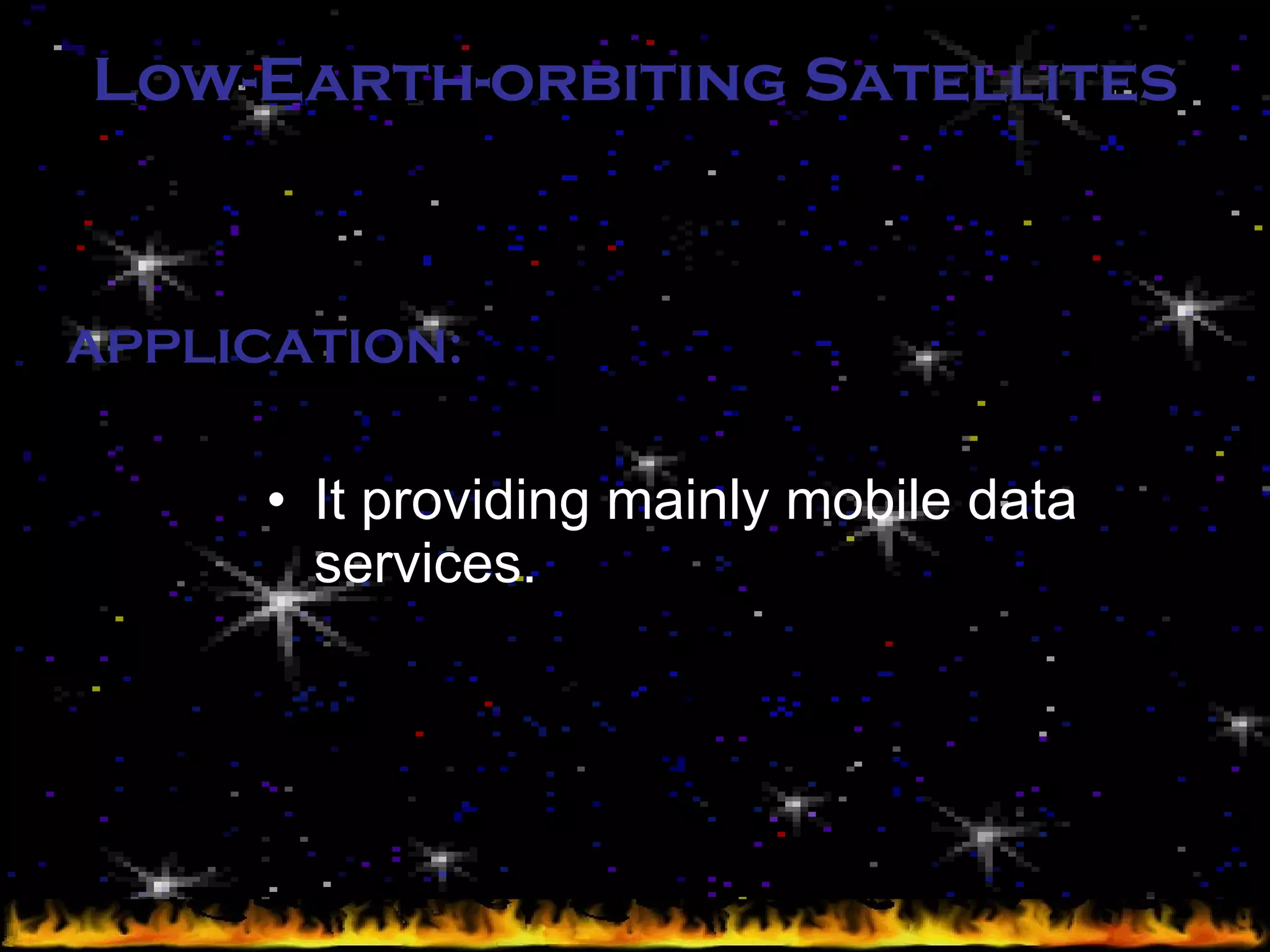 Low-Earth-orbiting Satellites

APPLICATION:

• It providing mainly mobile data services.